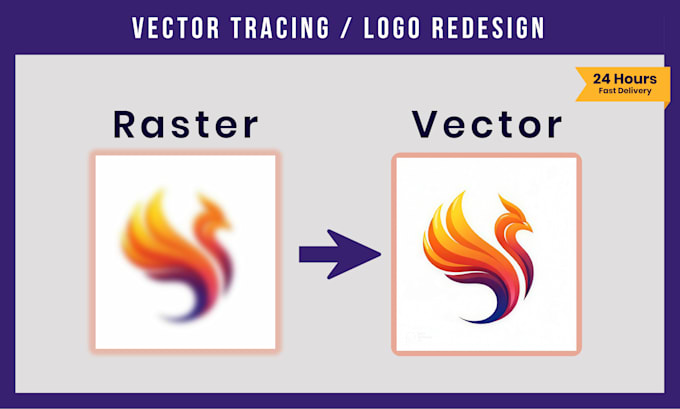 VECTOR TRACING / LOGO REDESIGN

24 Hours
Fast Delivery

Raster

Vector